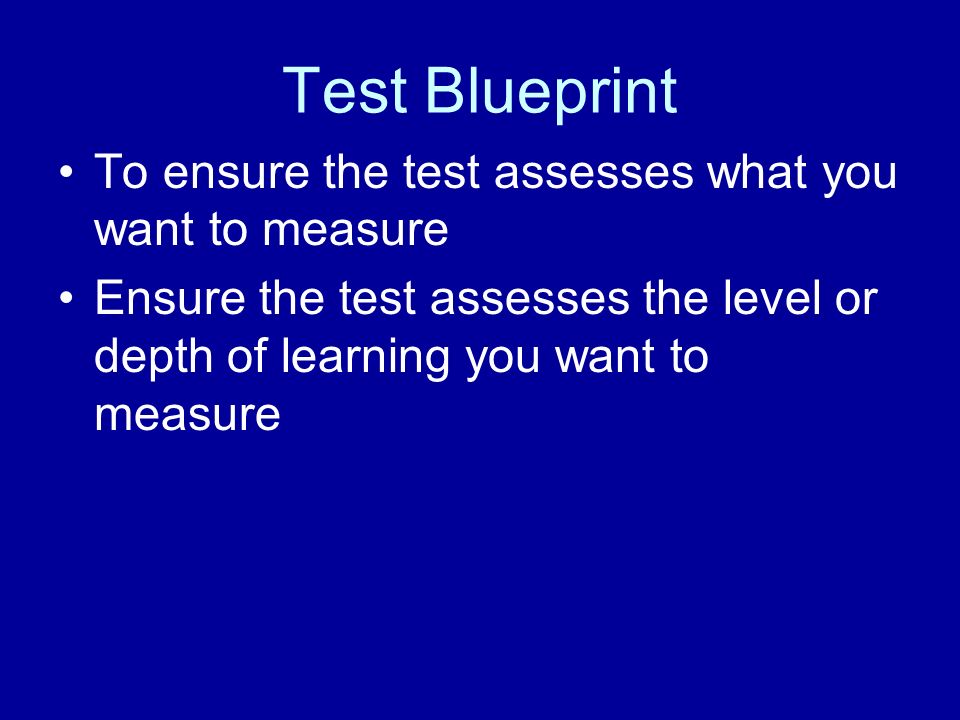 Test Blueprint

• To ensure the test assesses what you want to measure
• Ensure the test assesses the level or depth of learning you want to measure